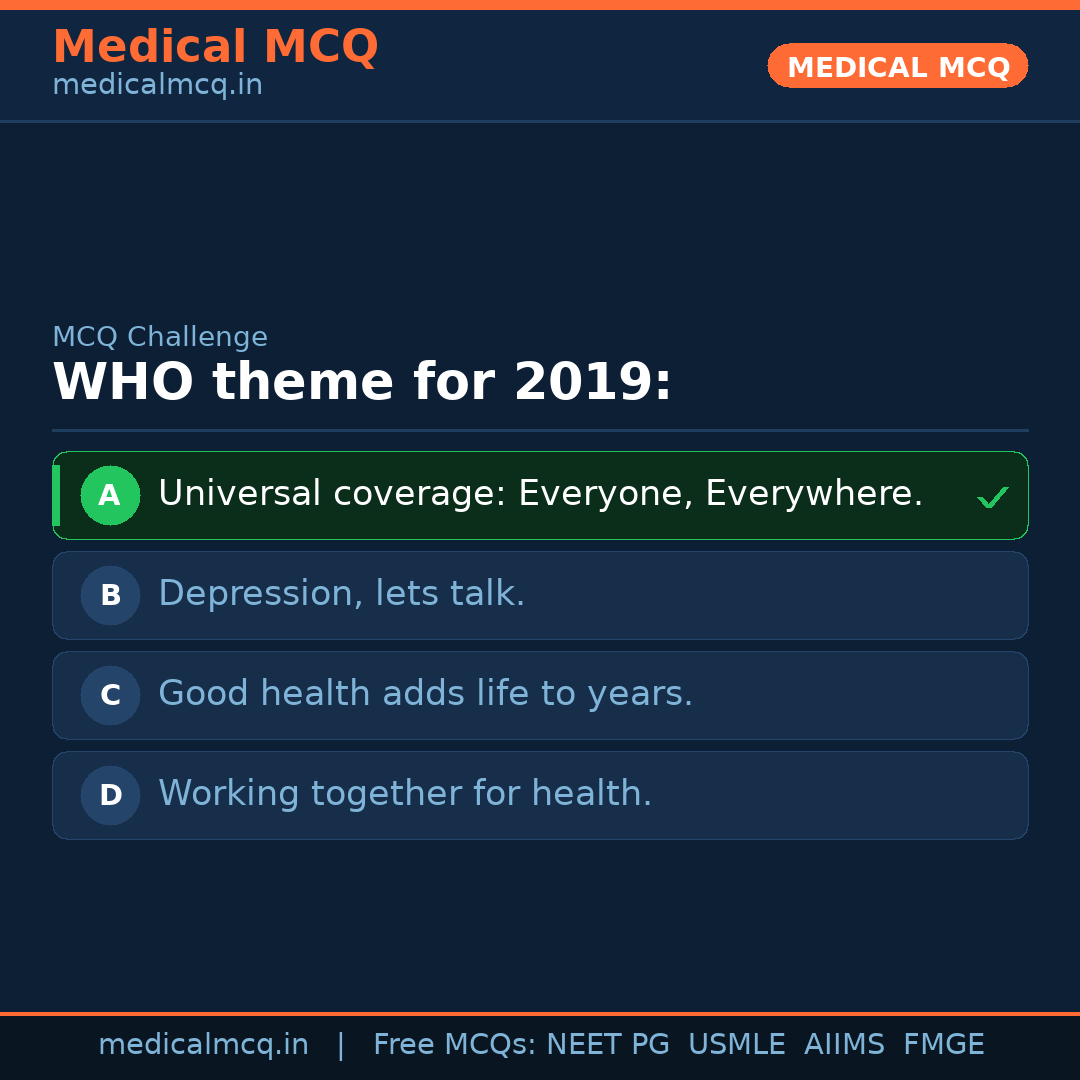 Medical MCQ
medicalmcq.in

MEDICAL MCQ

MCQ Challenge
WHO theme for 2019:

A Universal coverage: Everyone, Everywhere. ✓

B Depression, lets talk.

C Good health adds life to years.

D Working together for health.

medicalmcq.in | Free MCQs: NEET PG USMLE AIIMS FMGE